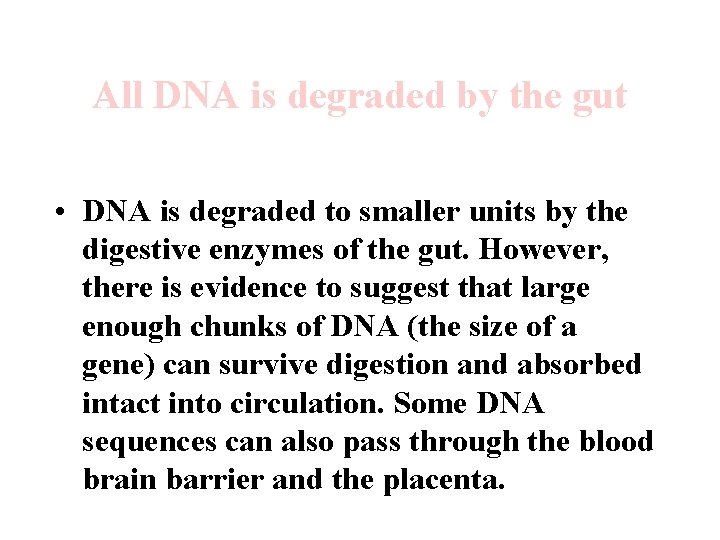 All DNA is degraded by the gut

• DNA is degraded to smaller units by the digestive enzymes of the gut. However, there is evidence to suggest that large enough chunks of DNA (the size of a gene) can survive digestion and absorbed intact into circulation. Some DNA sequences can also pass through the blood brain barrier and the placenta.